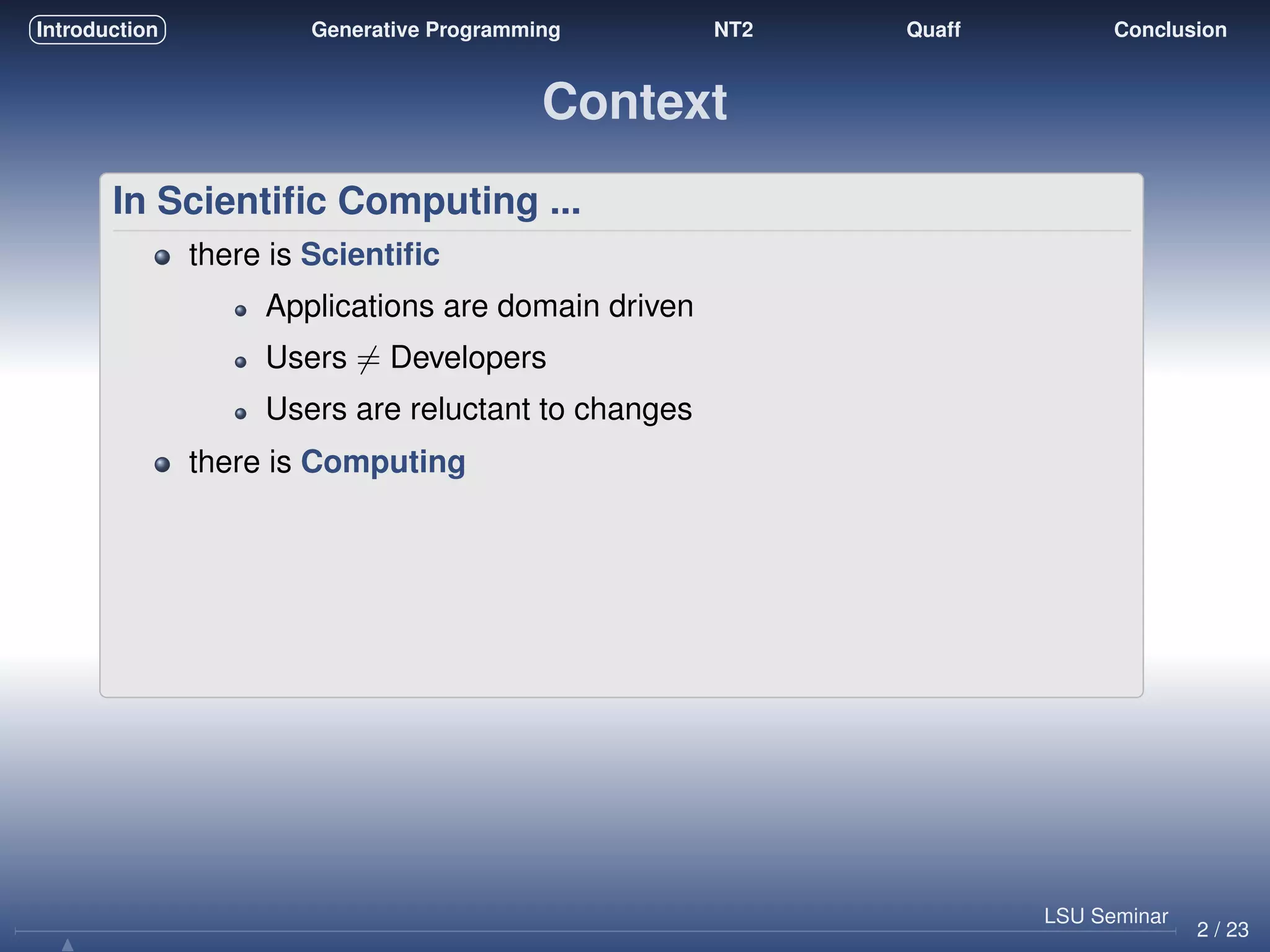 Introduction Generative Programming NT2 Quaff Conclusion

Context

In Scientific Computing ...

- there is Scientific
  - Applications are domain driven
  - Users $\neq$ Developers
  - Users are reluctant to changes
- there is Computing

LSU Seminar

2 / 23